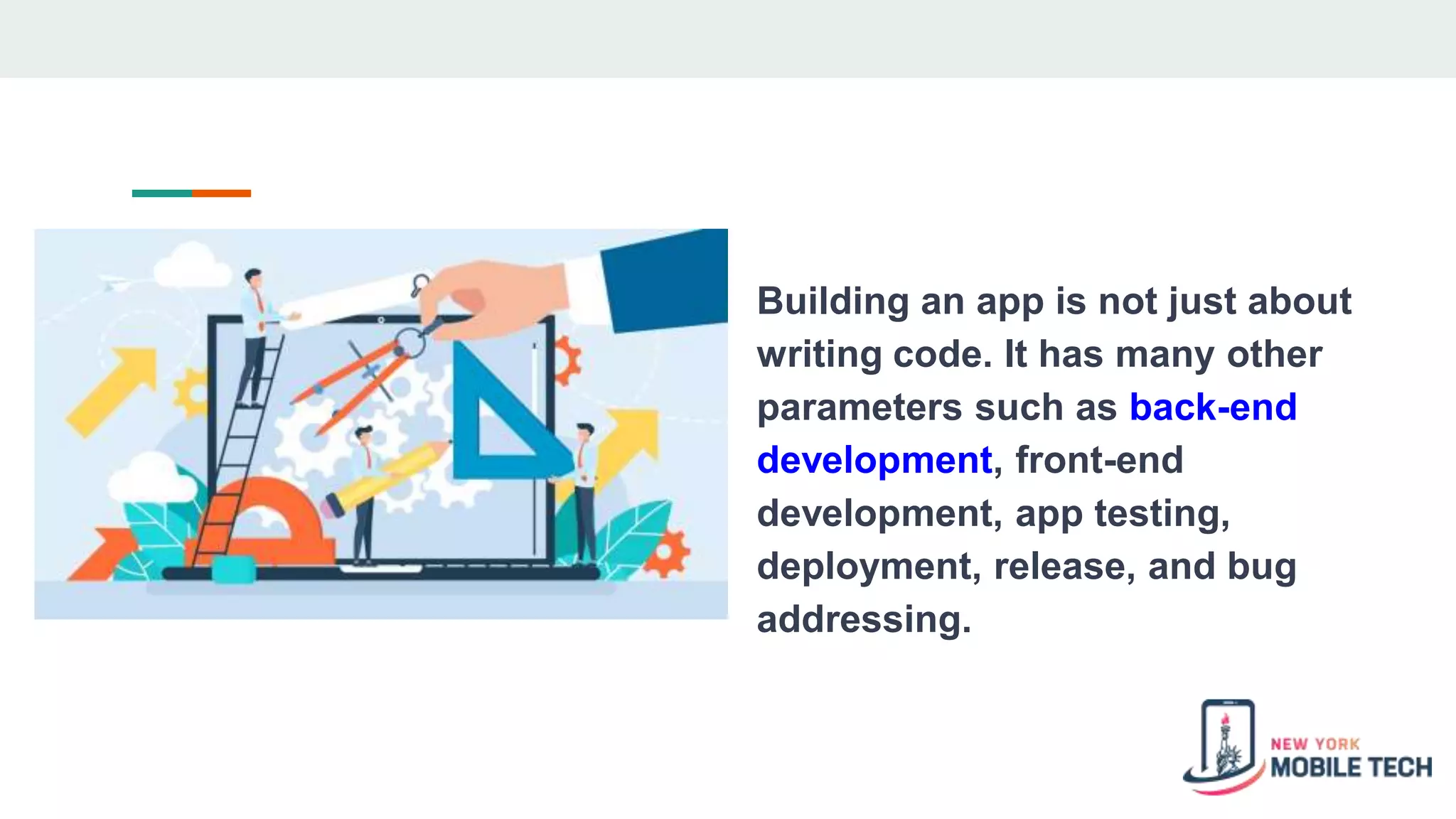 Building an app is not just about writing code. It has many other parameters such as back-end development, front-end development, app testing, deployment, release, and bug addressing.

NEW YORK
MOBILE TECH